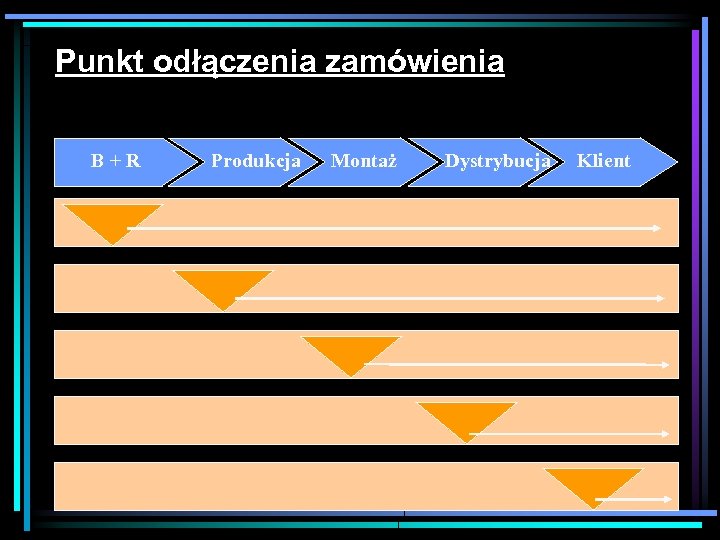 Punkt odłączenia zamówienia

B + R
Produkcja
Montaż
Dystrybucja
Klient